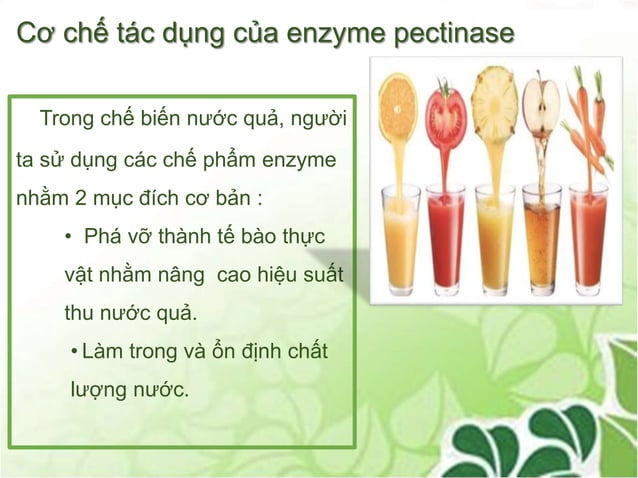 Cơ chế tác dụng của enzyme pectinase

Trong chế biến nước quả, người ta sử dụng các chế phẩm enzyme nhằm 2 mục đích cơ bản :

• Phá vỡ thành tế bào thực vật nhằm nâng cao hiệu suất thu nước quả.

• Làm trong và ổn định chất lượng nước.